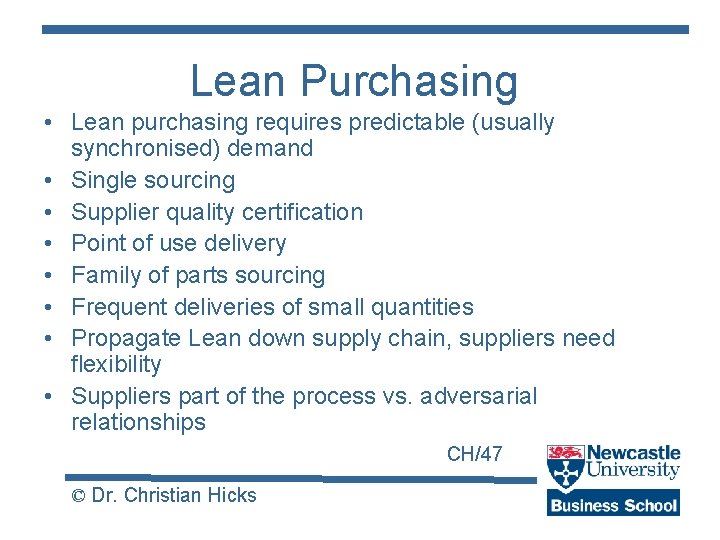 Lean Purchasing

• Lean purchasing requires predictable (usually synchronised) demand
• Single sourcing
• Supplier quality certification
• Point of use delivery
• Family of parts sourcing
• Frequent deliveries of small quantities
• Propagate Lean down supply chain, suppliers need flexibility
• Suppliers part of the process vs. adversarial relationships

CH/47

© Dr. Christian Hicks

Newcastle University
Business School